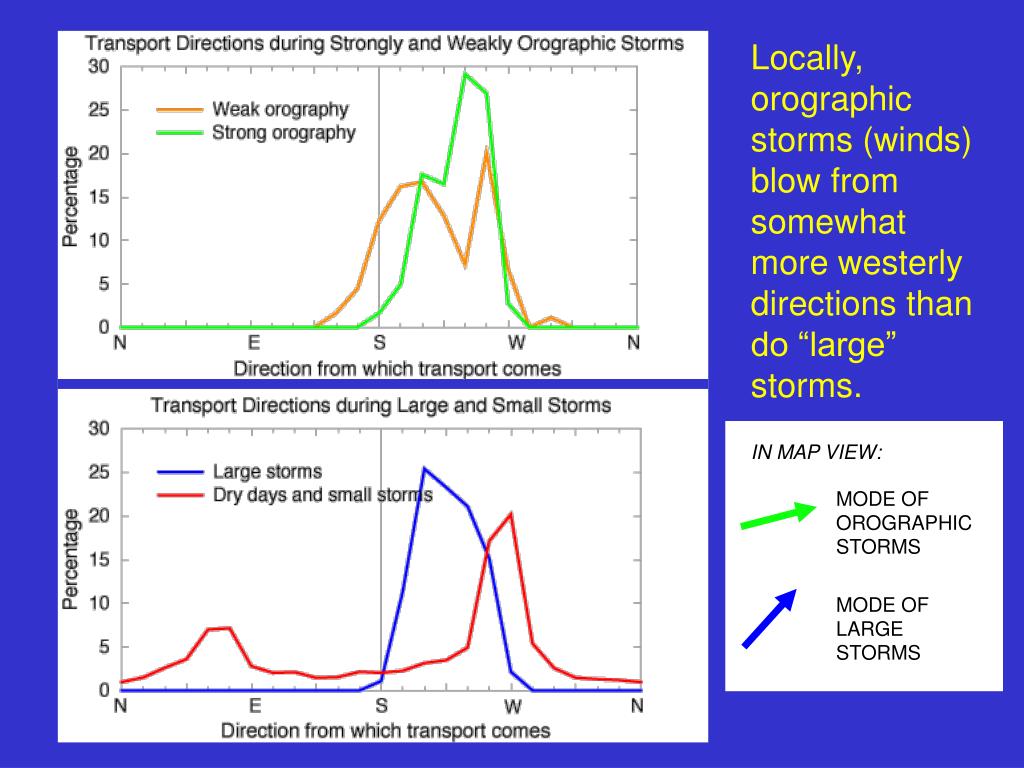 Transport Directions during Strongly and Weakly Orographic Storms

30
25
20
15
10
5
0

Percentage

Weak orography
Strong orography

N E S W N

Direction from which transport comes

Transport Directions during Large and Small Storms

30
25
20
15
10
5
0

Percentage

Large storms
Dry days and small storms

N E S W N

Direction from which transport comes

Locally, orographic storms (winds) blow from somewhat more westerly directions than do “large” storms.

IN MAP VIEW:

MODE OF OROGRAPHIC STORMS

MODE OF LARGE STORMS